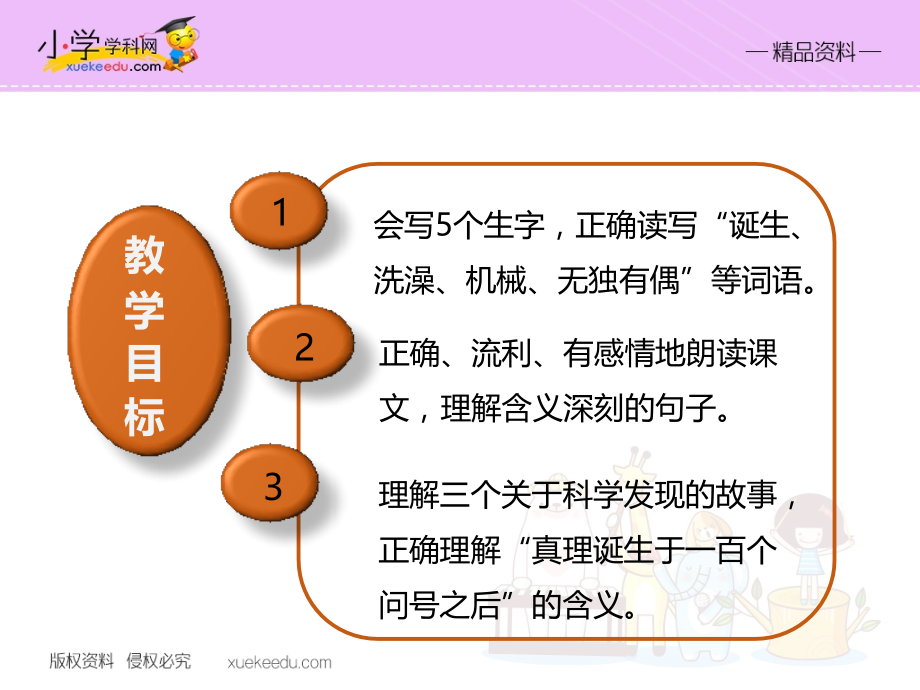 小学学科网
xuekeedu.com

— 精品资料 —

教学目标

1
会写5个生字，正确读写“诞生、洗澡、机械、无独有偶”等词语。

2
正确、流利、有感情地朗读课文，理解含义深刻的句子。

3
理解三个关于科学发现的故事，正确理解“真理诞生于一百个问号之后”的含义。

版权资料 侵权必究 xuekeedu.com